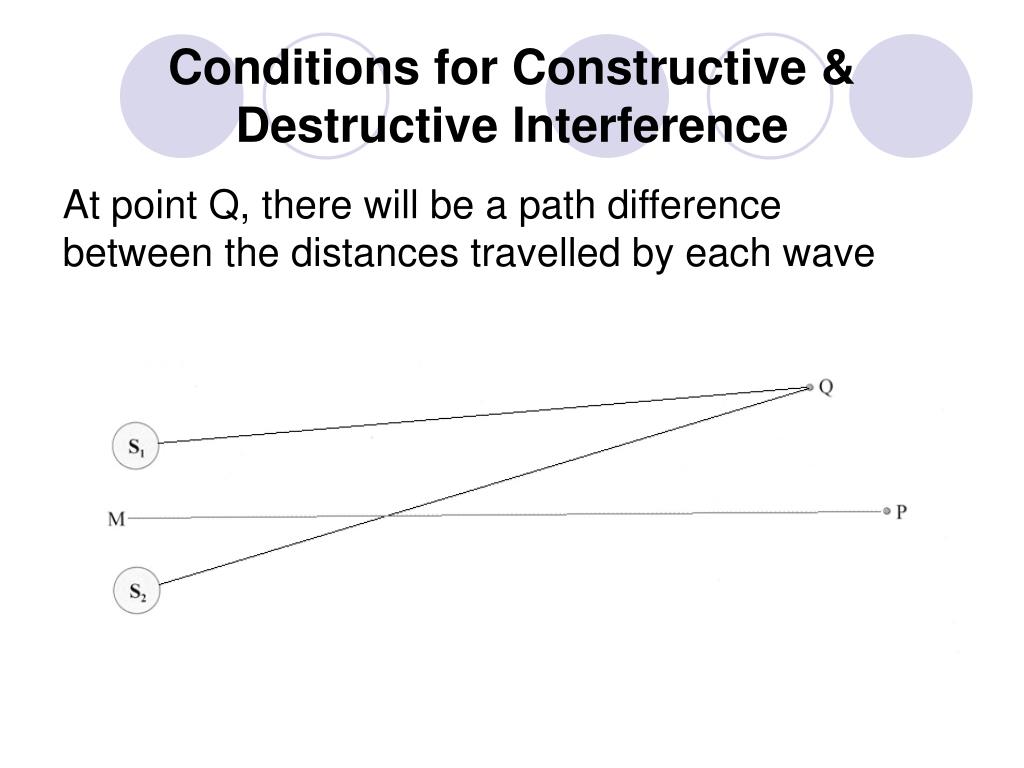 Conditions for Constructive & Destructive Interference

At point Q, there will be a path difference between the distances travelled by each wave

Q

$S_1$

M

P

$S_2$